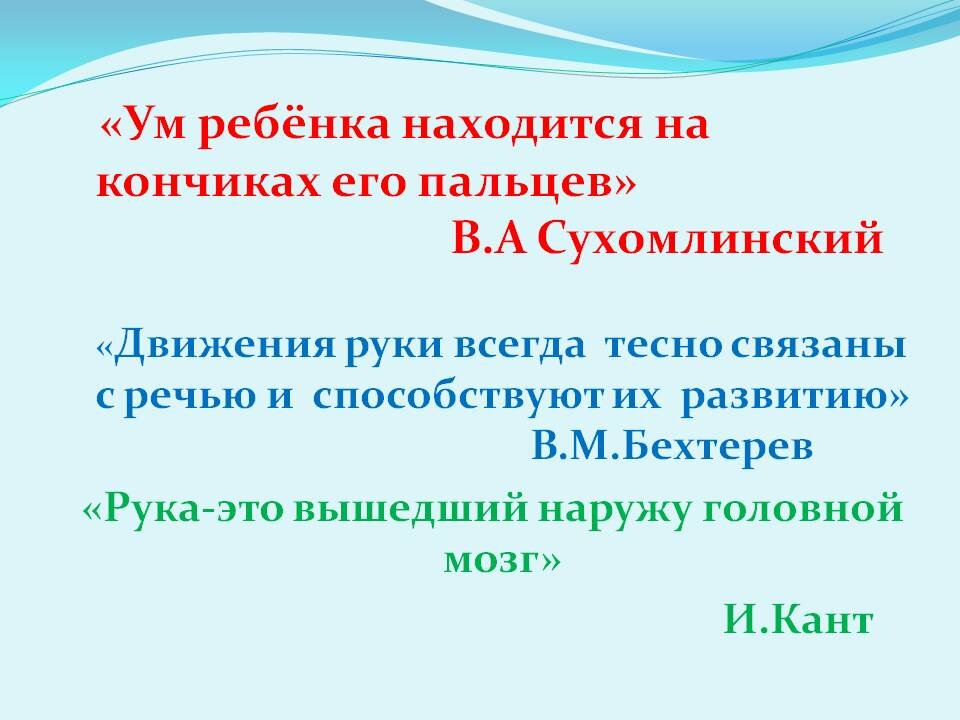 «Ум ребёнка находится на кончиках его пальцев»
В.А Сухомлинский

«Движения руки всегда тесно связаны с речью и способствуют их развитию»
В.М.Бехтерев

«Рука-это вышедший наружу головной мозг»
И.Кант